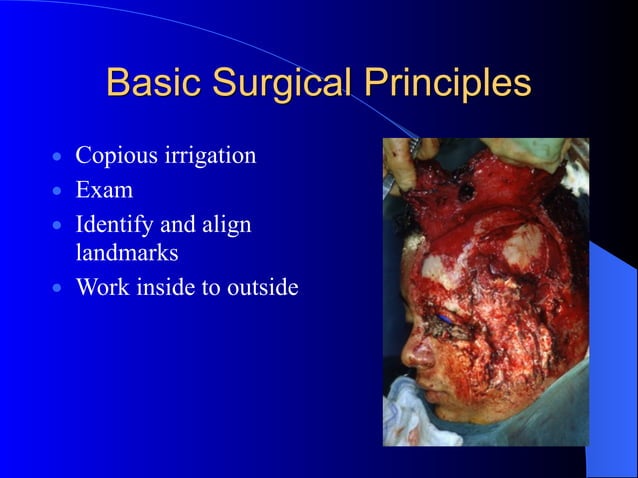 Basic Surgical Principles

- Copious irrigation
- Exam
- Identify and align landmarks
- Work inside to outside